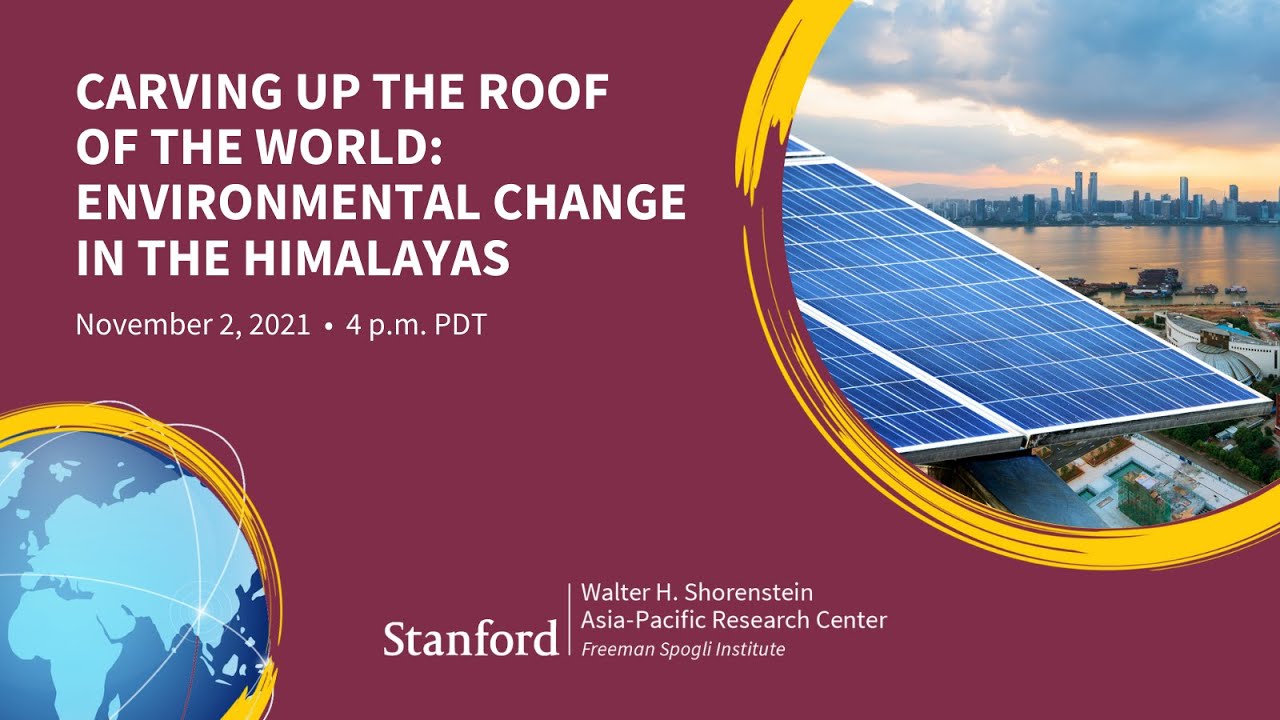 CARVING UP THE ROOF OF THE WORLD: ENVIRONMENTAL CHANGE IN THE HIMALAYAS

November 2, 2021 • 4 p.m. PDT

Stanford

Walter H. Shorenstein
Asia-Pacific Research Center
Freeman Spogli Institute